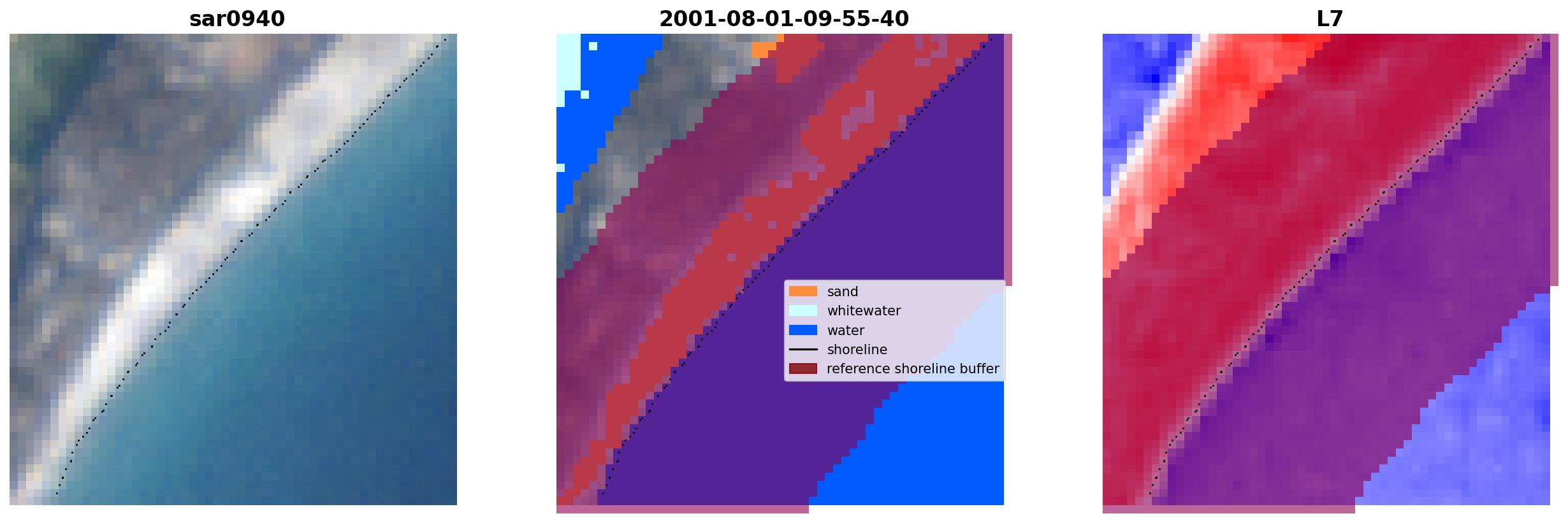 sar0940

2001-08-01-09-55-40

sand
whitewater
water
shoreline
reference shoreline buffer

L7